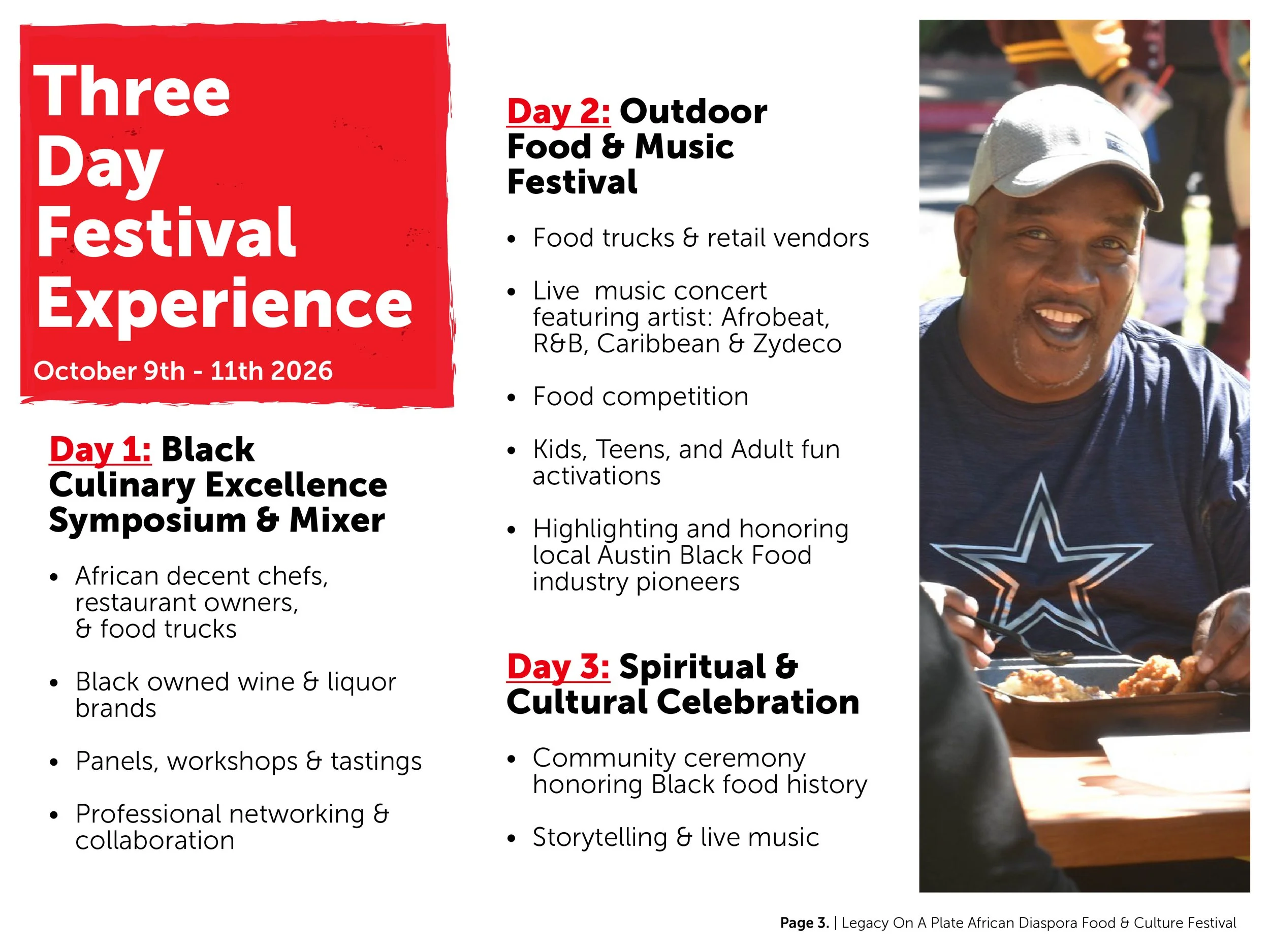 Three Day Festival Experience

October 9th - 11th 2026

Day 1: Black Culinary Excellence Symposium & Mixer

• African decent chefs, restaurant owners, & food trucks

• Black owned wine & liquor brands

• Panels, workshops & tastings

• Professional networking & collaboration

Day 2: Outdoor Food & Music Festival

• Food trucks & retail vendors

• Live  music concert featuring artist: Afrobeat, R&B, Caribbean & Zydeco

• Food competition

• Kids, Teens, and Adult fun activations

• Highlighting and honoring local Austin Black Food industry pioneers

Day 3: Spiritual & Cultural Celebration

• Community ceremony honoring Black food history

• Storytelling & live music

Page 3. | Legacy On A Plate African Diaspora Food & Culture Festival